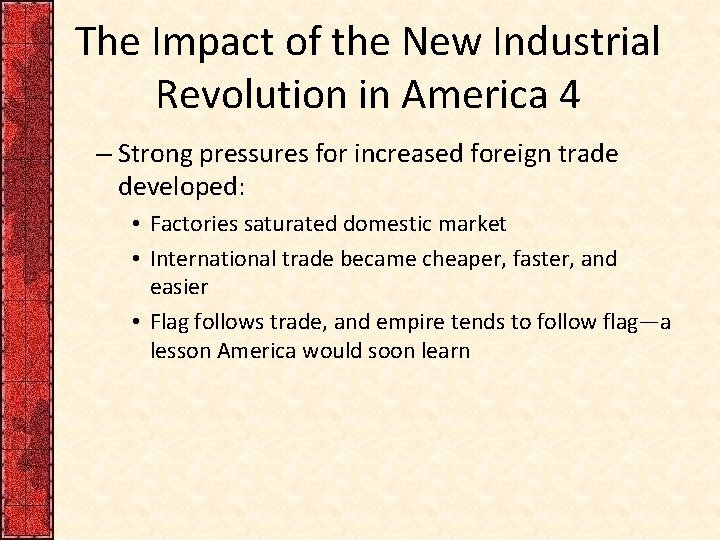 The Impact of the New Industrial Revolution in America 4

– Strong pressures for increased foreign trade developed:

• Factories saturated domestic market

• International trade became cheaper, faster, and easier

• Flag follows trade, and empire tends to follow flag—a lesson America would soon learn